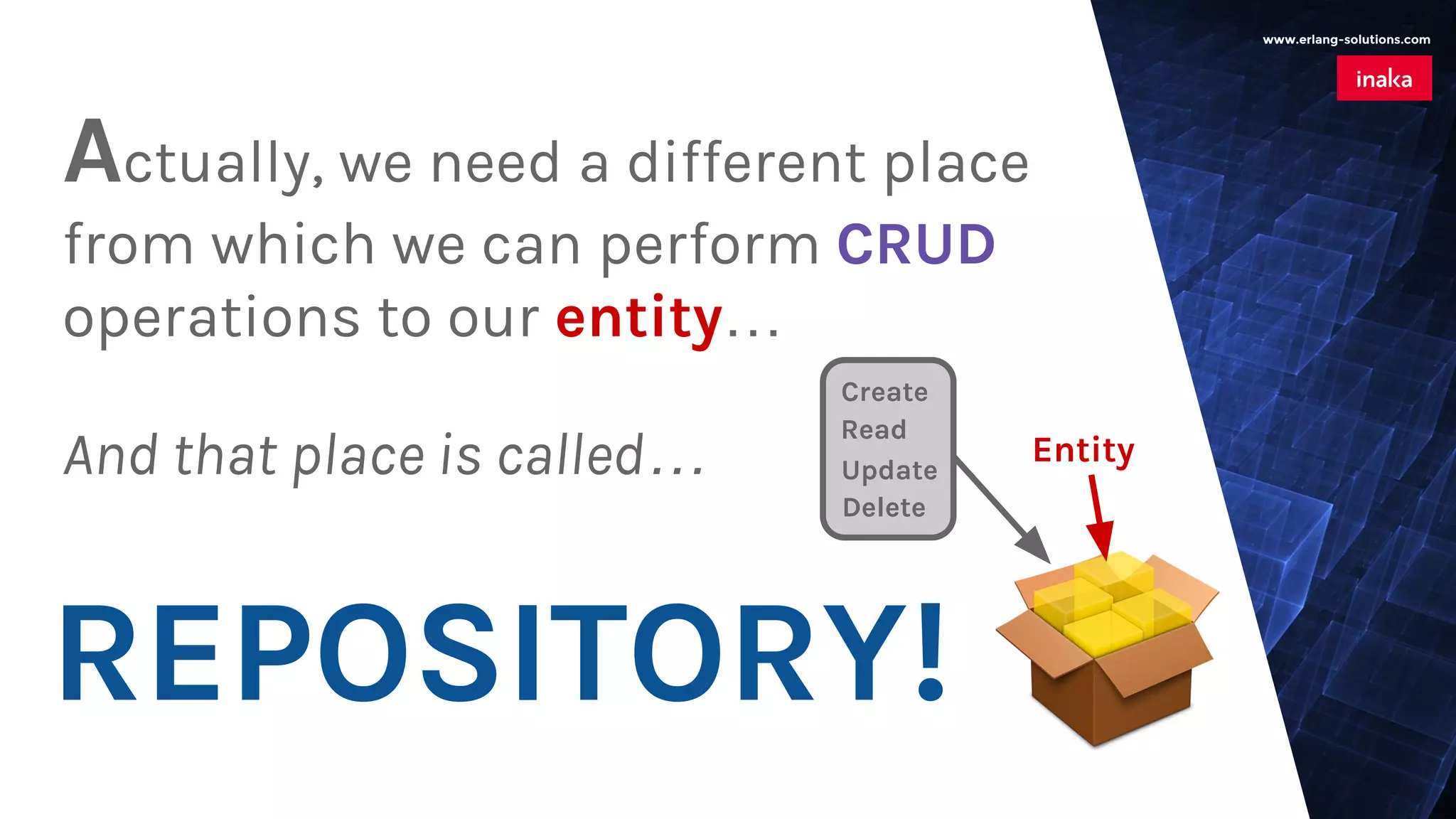 www.erlang-solutions.com

inaka

Actually, we need a different place from which we can perform CRUD operations to our entity...

And that place is called...

Create
Read
Update
Delete

Entity

REPOSITORY!